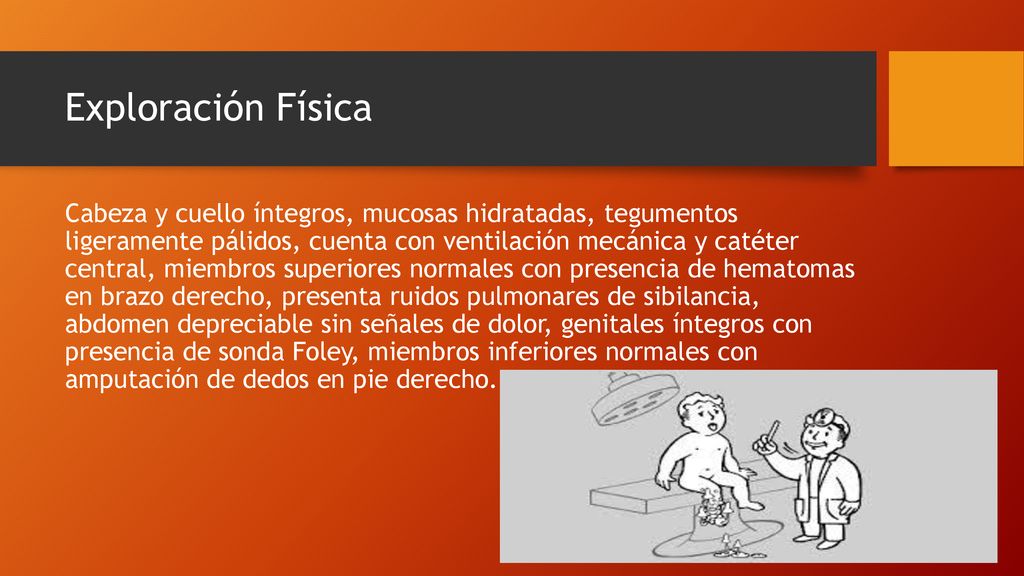 Exploración Física

Cabeza y cuello íntegros, mucosas hidratadas, tegumentos ligeramente pálidos, cuenta con ventilación mecánica y catéter central, miembros superiores normales con presencia de hematomas en brazo derecho, presenta ruidos pulmonares de sibilancia, abdomen depreciable sin señales de dolor, genitales íntegros con presencia de sonda Foley, miembros inferiores normales con amputación de dedos en pie derecho.